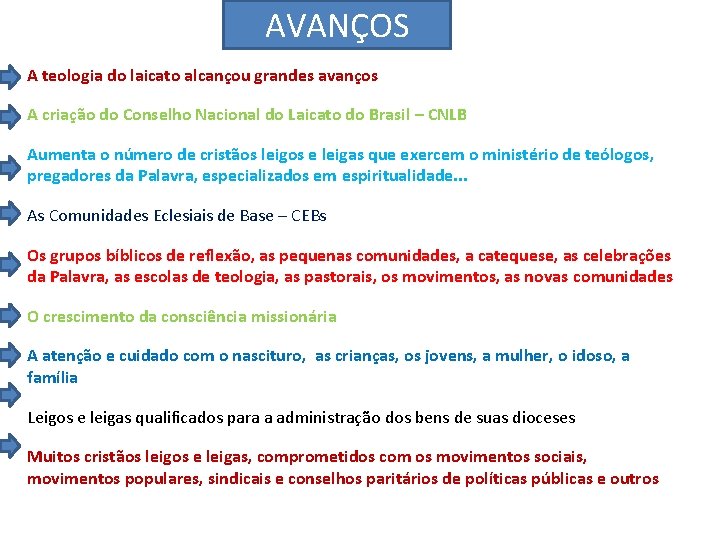 AVANÇOS

A teologia do laicato alcançou grandes avanços

A criação do Conselho Nacional do Laicato do Brasil – CNLB

Aumenta o número de cristãos leigos e leigas que exercem o ministério de teólogos, pregadores da Palavra, especializados em espiritualidade...

As Comunidades Eclesiais de Base – CEBs

Os grupos bíblicos de reflexão, as pequenas comunidades, a catequese, as celebrações da Palavra, as escolas de teologia, as pastorais, os movimentos, as novas comunidades

O crescimento da consciência missionária

A atenção e cuidado com o nascituro, as crianças, os jovens, a mulher, o idoso, a família

Leigos e leigas qualificados para a administração dos bens de suas dioceses

Muitos cristãos leigos e leigas, comprometidos com os movimentos sociais, movimentos populares, sindicais e conselhos paritários de políticas públicas e outros